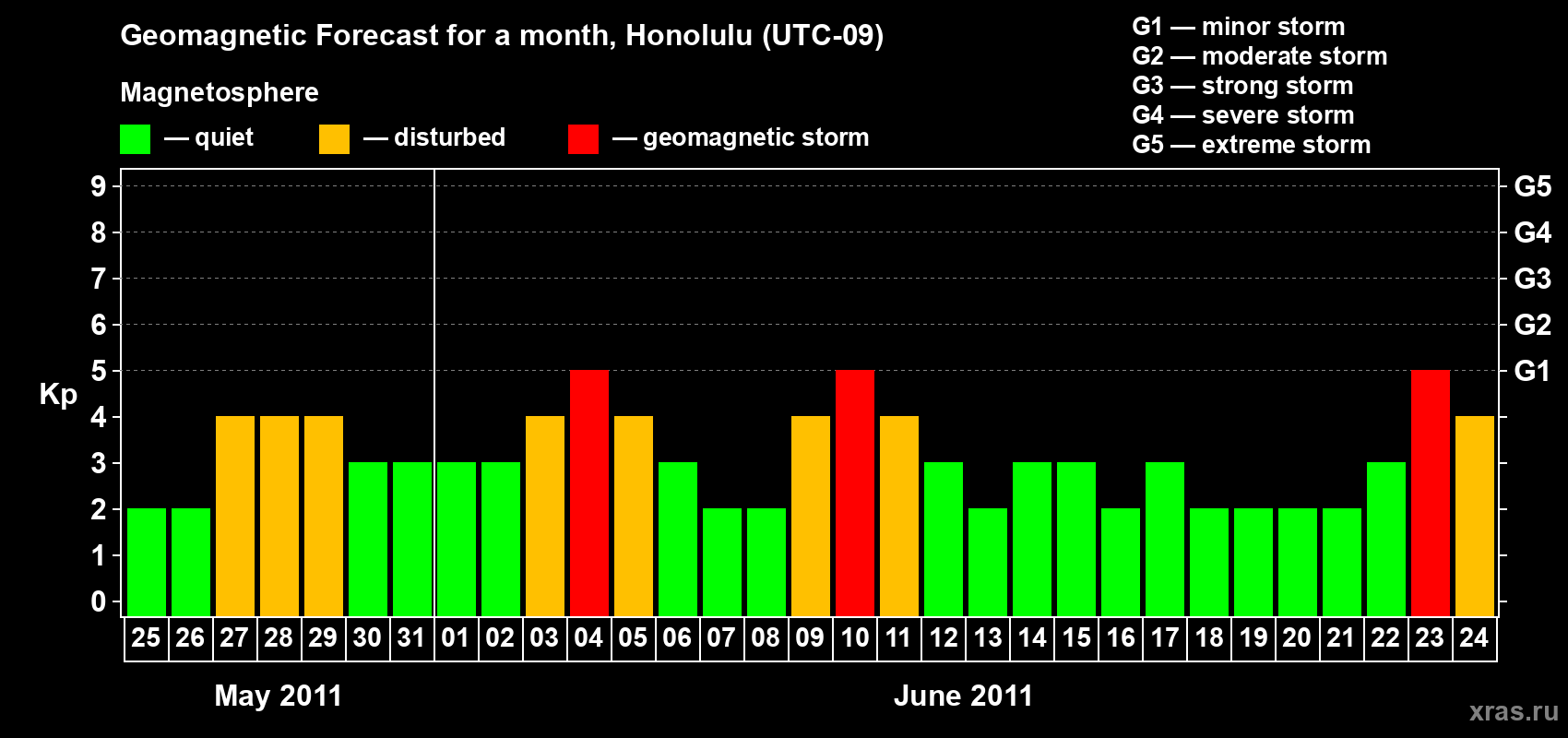 Geomagnetic Forecast for a month, Honolulu (UTC-09)

Magnetosphere

— quiet — disturbed — geomagnetic storm

G1 — minor storm
G2 — moderate storm
G3 — strong storm
G4 — severe storm
G5 — extreme storm

Kp

9 8 7 6 5 4 3 2 1 0

G5 G4 G3 G2 G1

25 26 27 28 29 30 31 01 02 03 04 05 06 07 08 09 10 11 12 13 14 15 16 17 18 19 20 21 22 23 24

May 2011

June 2011

xras.ru